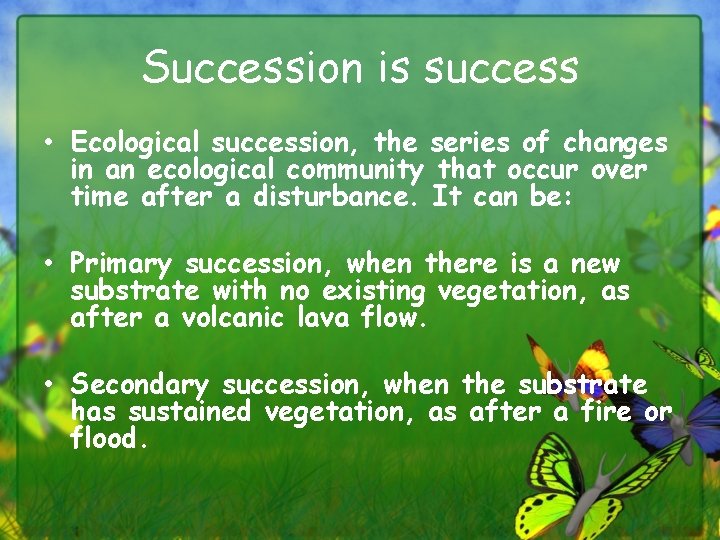 Succession is success

• Ecological succession, the series of changes in an ecological community that occur over time after a disturbance. It can be:

• Primary succession, when there is a new substrate with no existing vegetation, as after a volcanic lava flow.

• Secondary succession, when the substrate has sustained vegetation, as after a fire or flood.